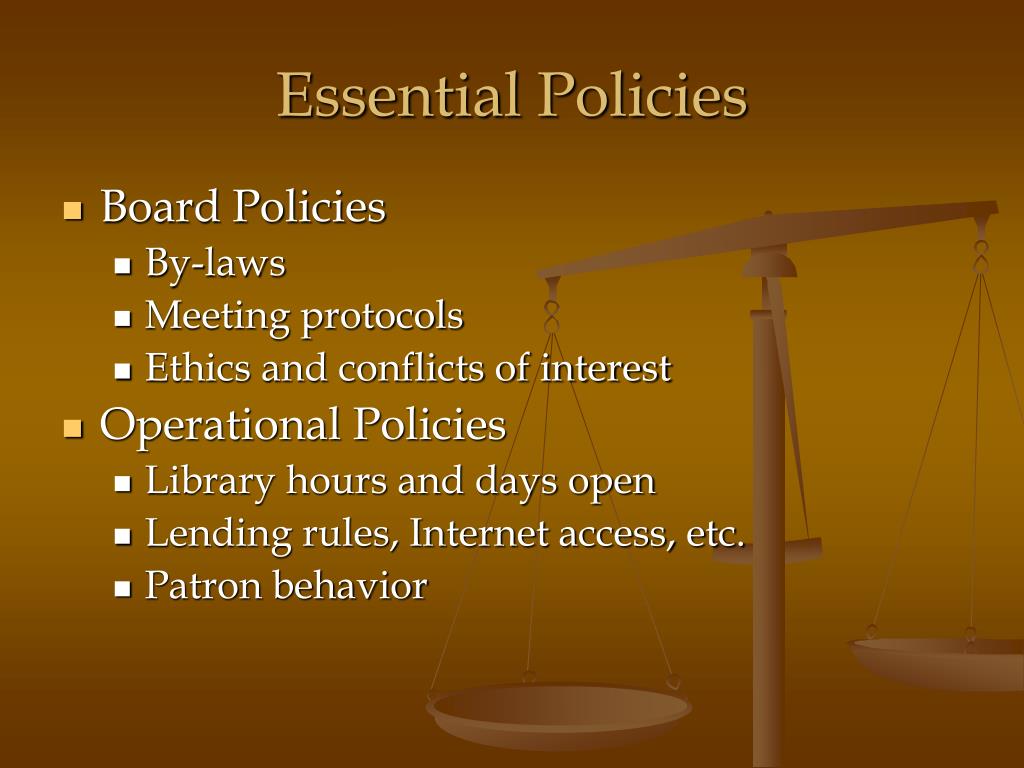 Essential Policies

- Board Policies
  - By-laws
  - Meeting protocols
  - Ethics and conflicts of interest
- Operational Policies
  - Library hours and days open
  - Lending rules, Internet access, etc.
  - Patron behavior